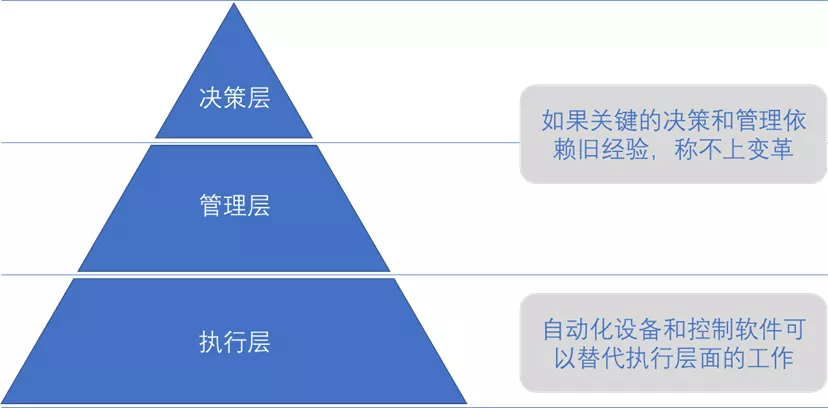 决策层

管理层

执行层

如果关键的决策和管理依赖旧经验，称不上变革

自动化设备和控制软件可以替代执行层面的工作